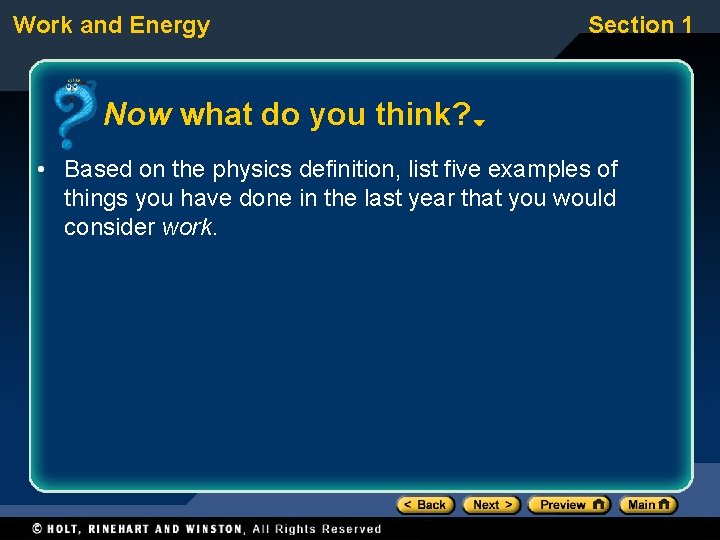 Work and Energy

Section 1

Now what do you think?

• Based on the physics definition, list five examples of things you have done in the last year that you would consider work.

< Back
Next >
Preview
Main

© HOLT, RINEHART AND WINSTON, All Rights Reserved